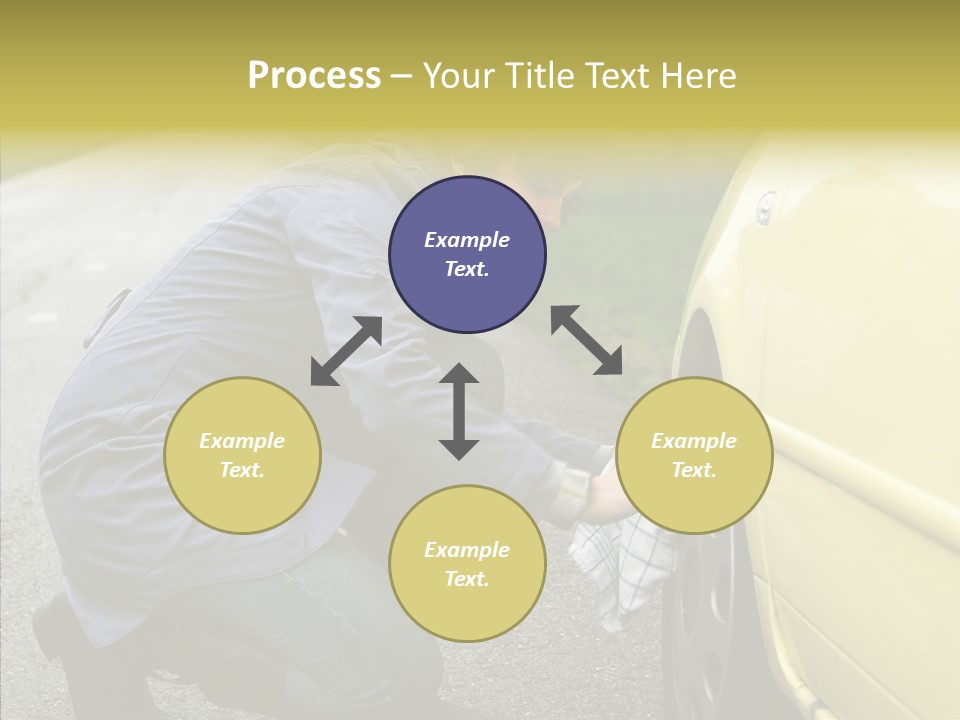 Process – Your Title Text Here

Example Text.

Example Text.

Example Text.

Example Text.